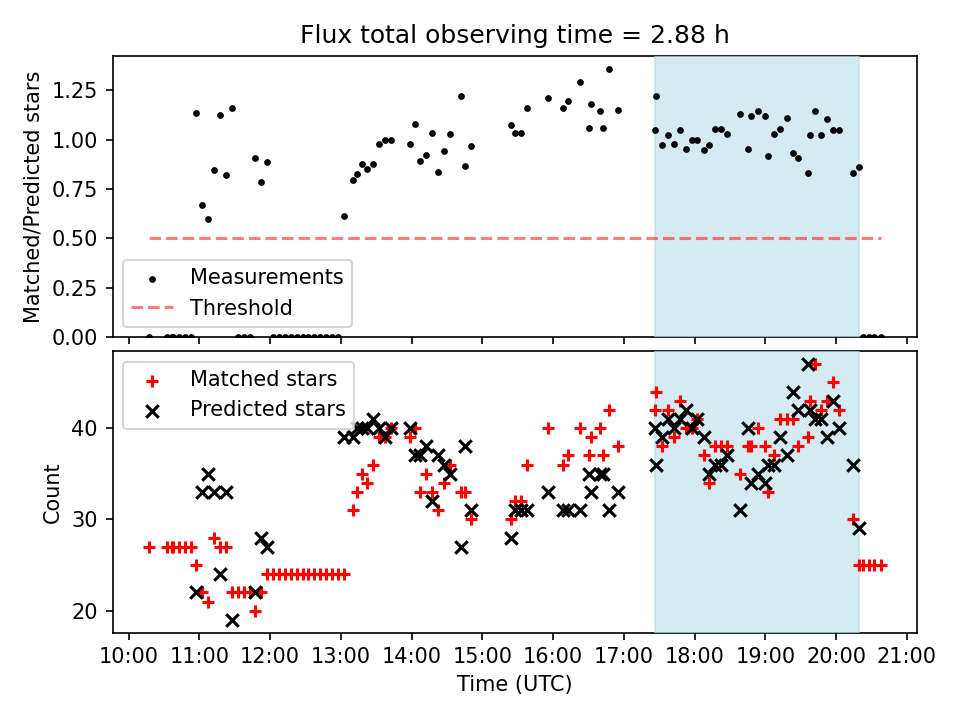 Flux total observing time = 2.88 h

Matched/Predicted stars

1.25
1.00
0.75
0.50
0.25
0.00

Measurements
Threshold

Matched stars
Predicted stars

Count

40
30
20

10:00 11:00 12:00 13:00 14:00 15:00 16:00 17:00 18:00 19:00 20:00 21:00

Time (UTC)